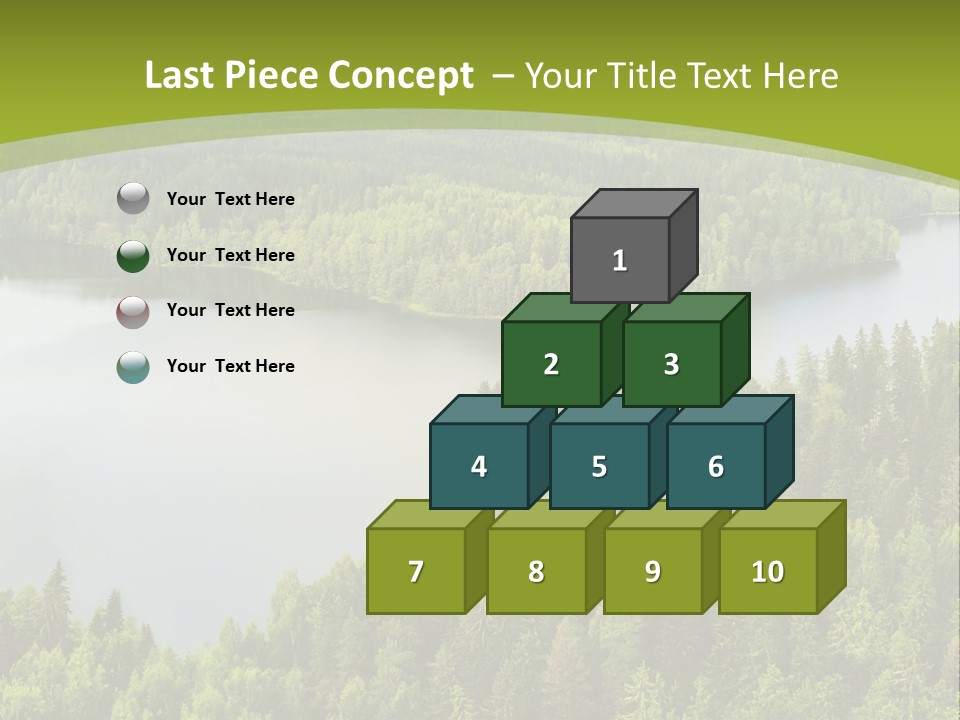 Last Piece Concept – Your Title Text Here

Your Text Here

Your Text Here

Your Text Here

Your Text Here

1

2

3

4

5

6

7

8

9

10